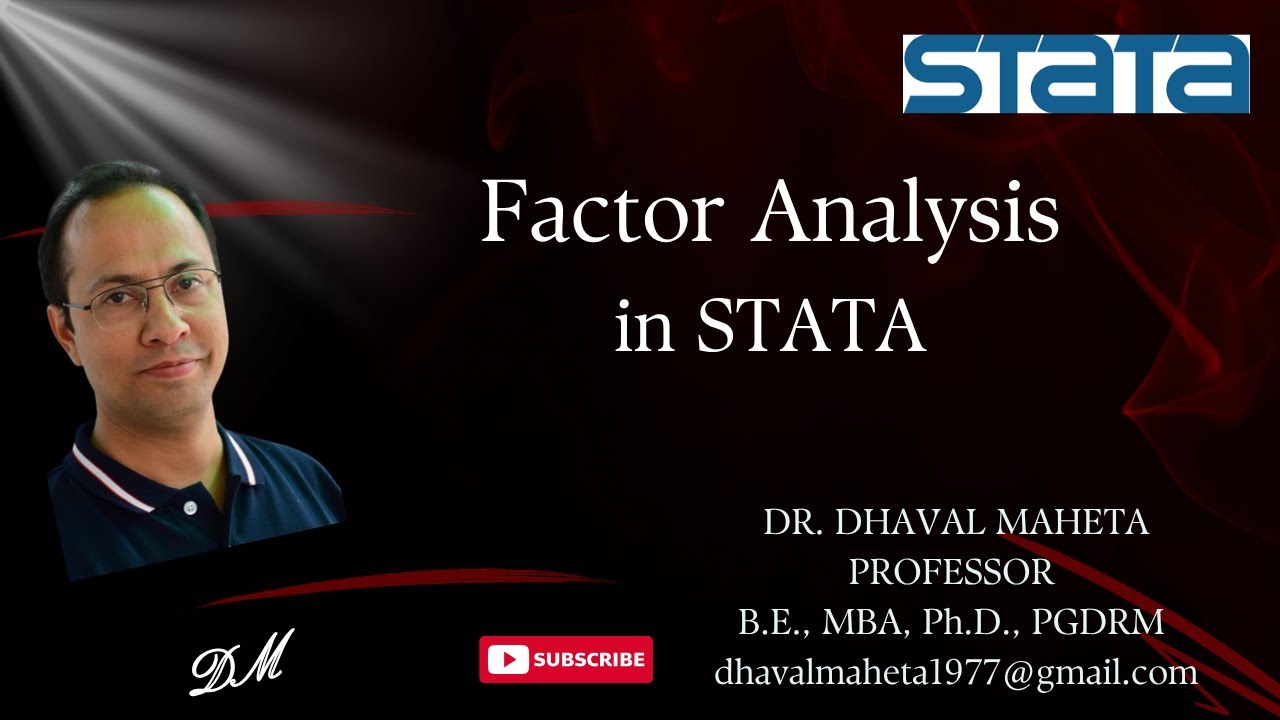 STATA

Factor Analysis
in STATA

DR. DHAVAL MAHETA
PROFESSOR
B.E., MBA, Ph.D., PGDRM
dhavalmaheta1977@gmail.com

DM

SUBSCRIBE